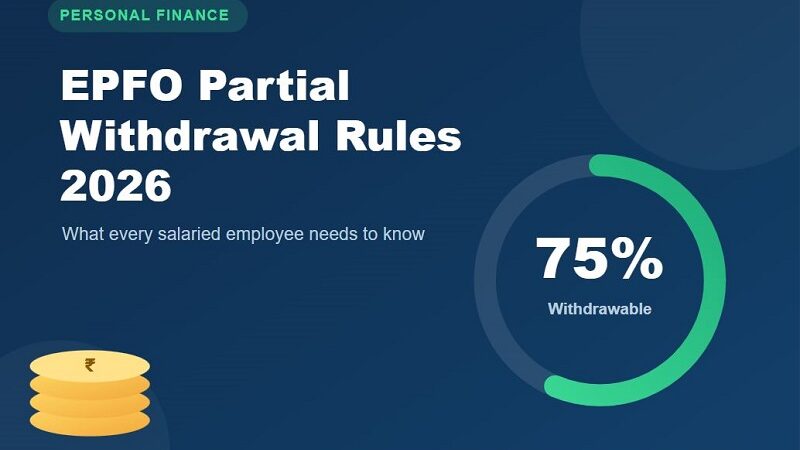 PERSONAL FINANCE

EPFO Partial Withdrawal Rules 2026

What every salaried employee needs to know

75%

Withdrawable

₹